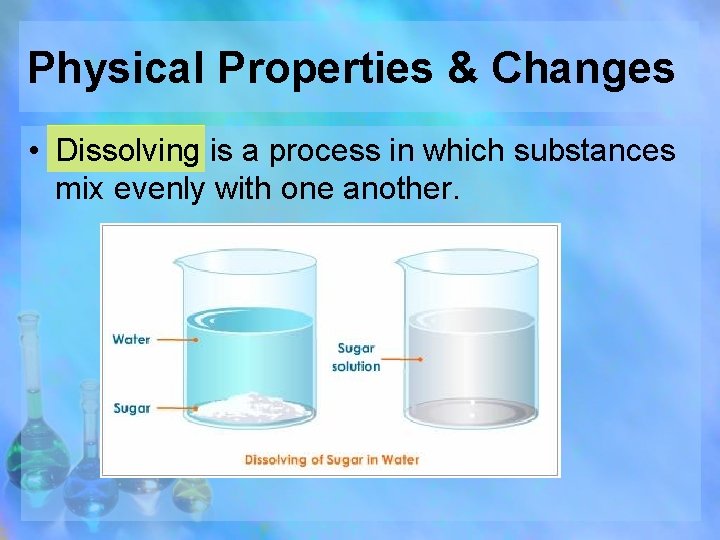 Physical Properties & Changes

• Dissolving is a process in which substances mix evenly with one another.

Water

Sugar

Sugar solution

Dissolving of Sugar in Water